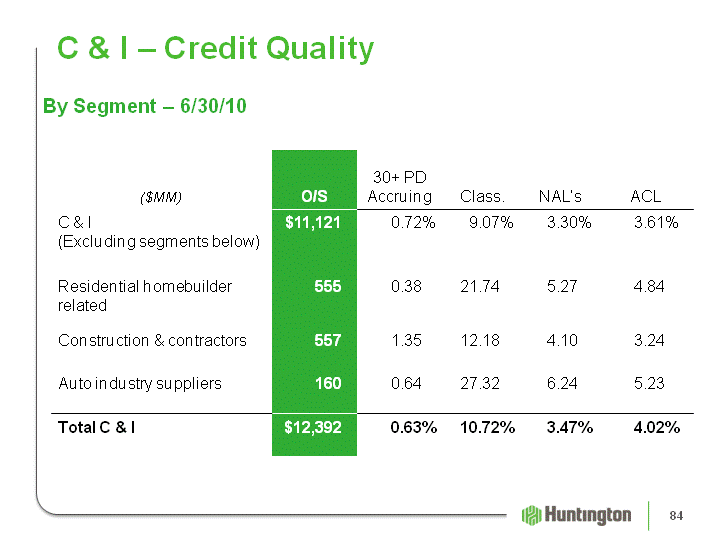 C & I – Credit Quality

By Segment – 6/30/10

| ($MM) | O/S | 30+ PD Accruing | Class. | NAL's | ACL |
|---|---|---|---|---|---|
| C & I (Excluding segments below) | $11,121 | 0.72% | 9.07% | 3.30% | 3.61% |
| Residential homebuilder related | 555 | 0.38 | 21.74 | 5.27 | 4.84 |
| Construction & contractors | 557 | 1.35 | 12.18 | 4.10 | 3.24 |
| Auto industry suppliers | 160 | 0.64 | 27.32 | 6.24 | 5.23 |
| Total C & I | $12,392 | 0.63% | 10.72% | 3.47% | 4.02% |

Huntington

84